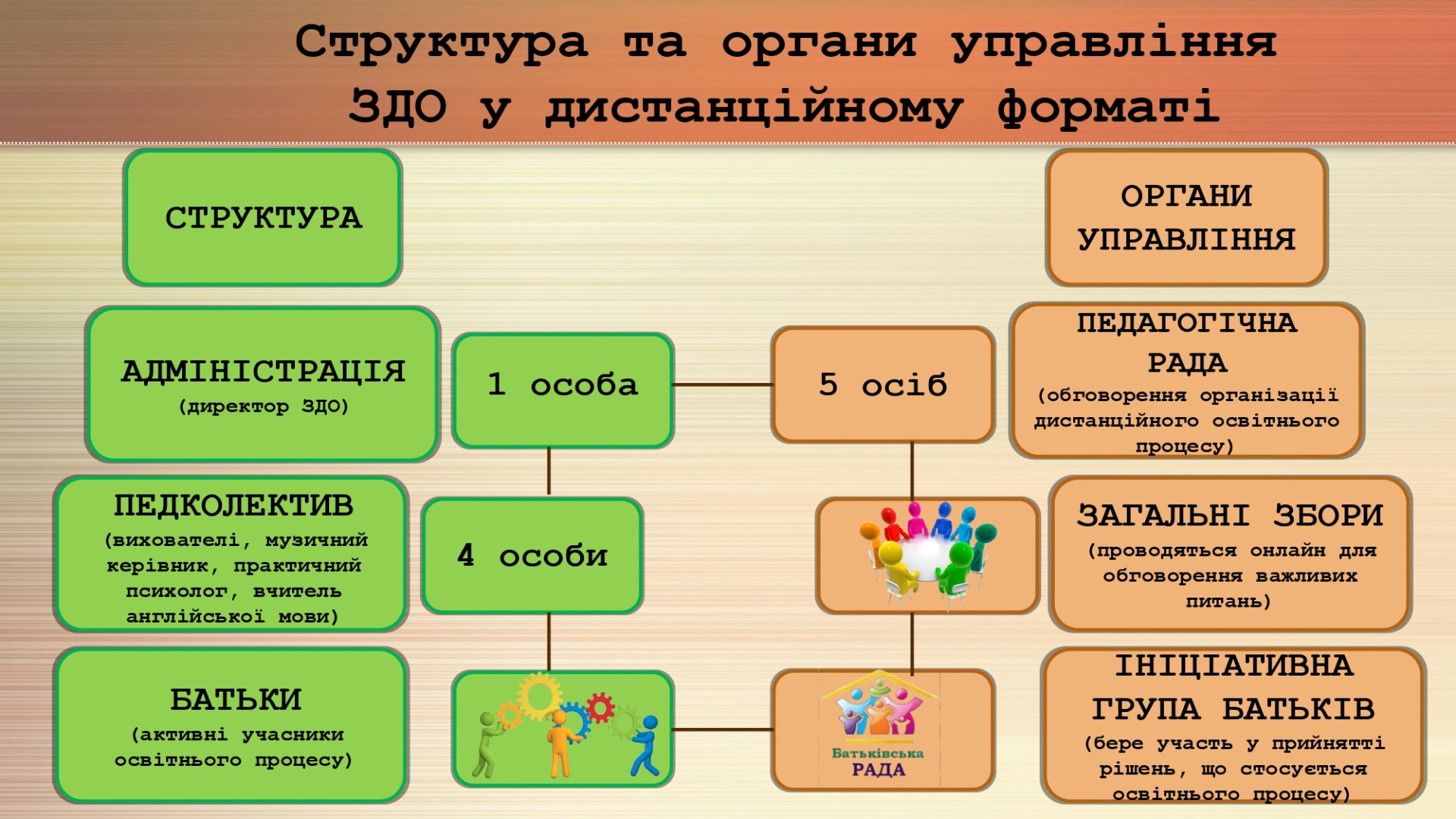 Структура та органи управління ЗДО у дистанційному форматі

СТРУКТУРА

АДМІНІСТРАЦІЯ
(директор ЗДО)

ПЕДКОЛЕКТИВ
(вихователі, музичний керівник, практичний психолог, вчитель англійської мови)

БАТЬКИ
(активні учасники освітнього процесу)

1 особа

4 особи

5 осіб

Батьківська
РАДА

ОРГАНИ УПРАВЛІННЯ

ПЕДАГОГІЧНА РАДА
(обговорення організації дистанційного освітнього процесу)

ЗАГАЛЬНІ ЗБОРИ
(проводяться онлайн для обговорення важливих питань)

ІНІЦІАТИВНА ГРУПА БАТЬКІВ
(бере участь у прийнятті рішень, що стосується освітнього процесу)